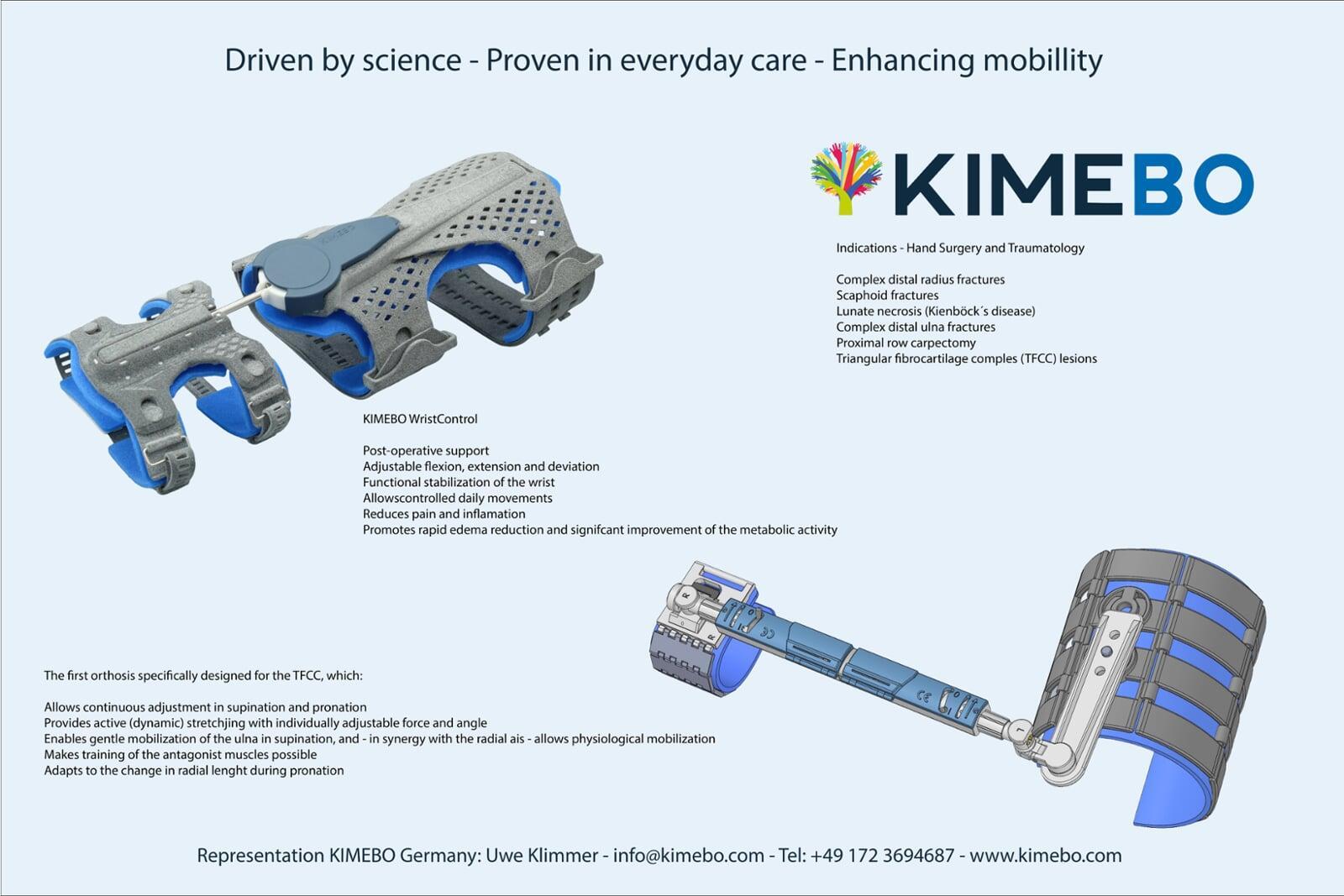 Driven by science - Proven in everyday care - Enhancing mobillity

KIMEBO

Indications - Hand Surgery and Traumatology

Complex distal radius fractures
Scaphoid fractures
Lunate necrosis (Kienböck´s disease)
Complex distal ulna fractures
Proximal row carpectomy
Triangular fibrocartilage comples (TFCC) lesions

KIMEBO WristControl

Post-operative support
Adjustable flexion, extension and deviation
Functional stabilization of the wrist
Allowscontrolled daily movements
Reduces pain and inflamation
Promotes rapid edema reduction and signifcant improvement of the metabolic activity

The first orthosis specifically designed for the TFCC, which:

Allows continuous adjustment in supination and pronation
Provides active (dynamic) stretchjing with individually adjustable force and angle
Enables gentle mobilization of the ulna in supination, and - in synergy with the radial ais - allows physiological mobilization
Makes training of the antagonist muscles possible
Adapts to the change in radial lenght during pronation

Representation KIMEBO Germany: Uwe Klimmer - info@kimebo.com - Tel: +49 172 3694687 - www.kimebo.com